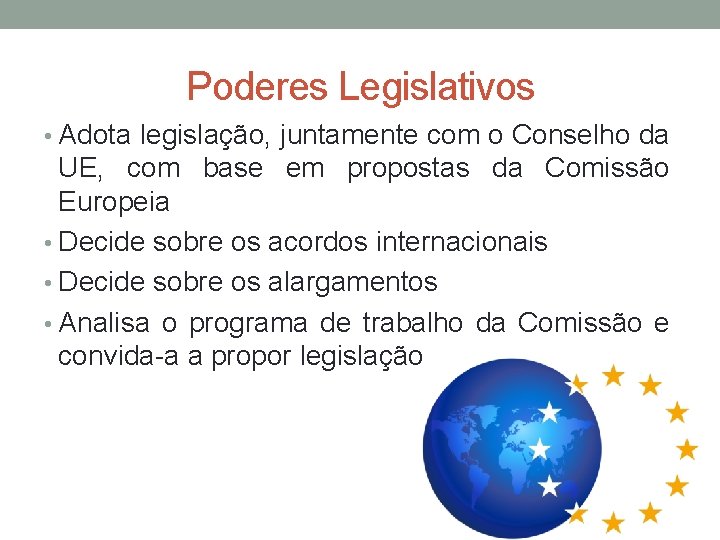 Poderes Legislativos

• Adota legislação, juntamente com o Conselho da UE, com base em propostas da Comissão Europeia
• Decide sobre os acordos internacionais
• Decide sobre os alargamentos
• Analisa o programa de trabalho da Comissão e convida-a a propor legislação